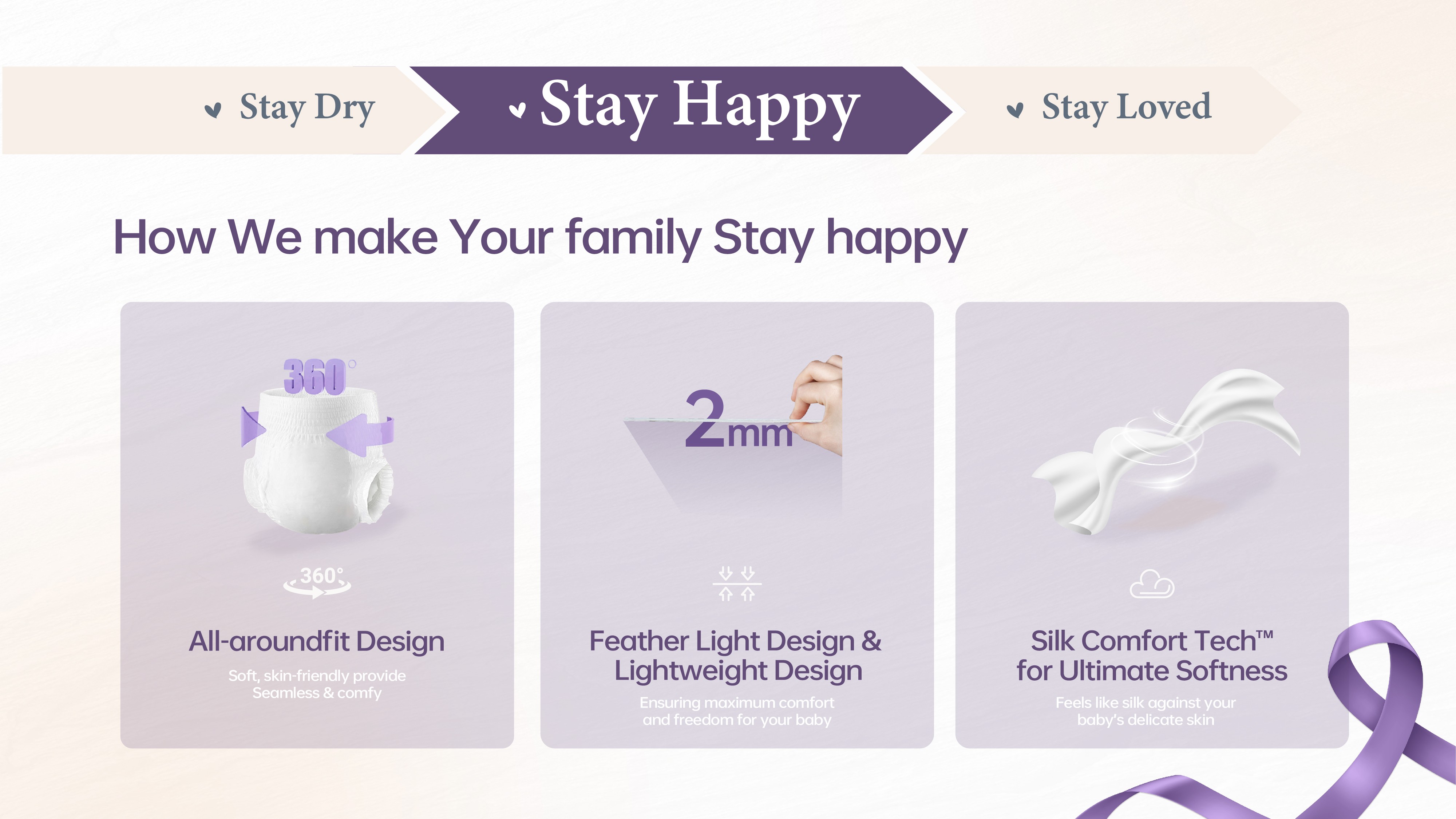 Stay Dry

Stay Happy

Stay Loved

How We make Your family Stay happy

360°

360°

All-aroundfit Design

Soft, skin-friendly provide Seamless & comfy

2mm

Feather Light Design & Lightweight Design

Ensuring maximum comfort and freedom for your baby

Silk Comfort Tech™ for Ultimate Softness

Feels like silk against your baby's delicate skin